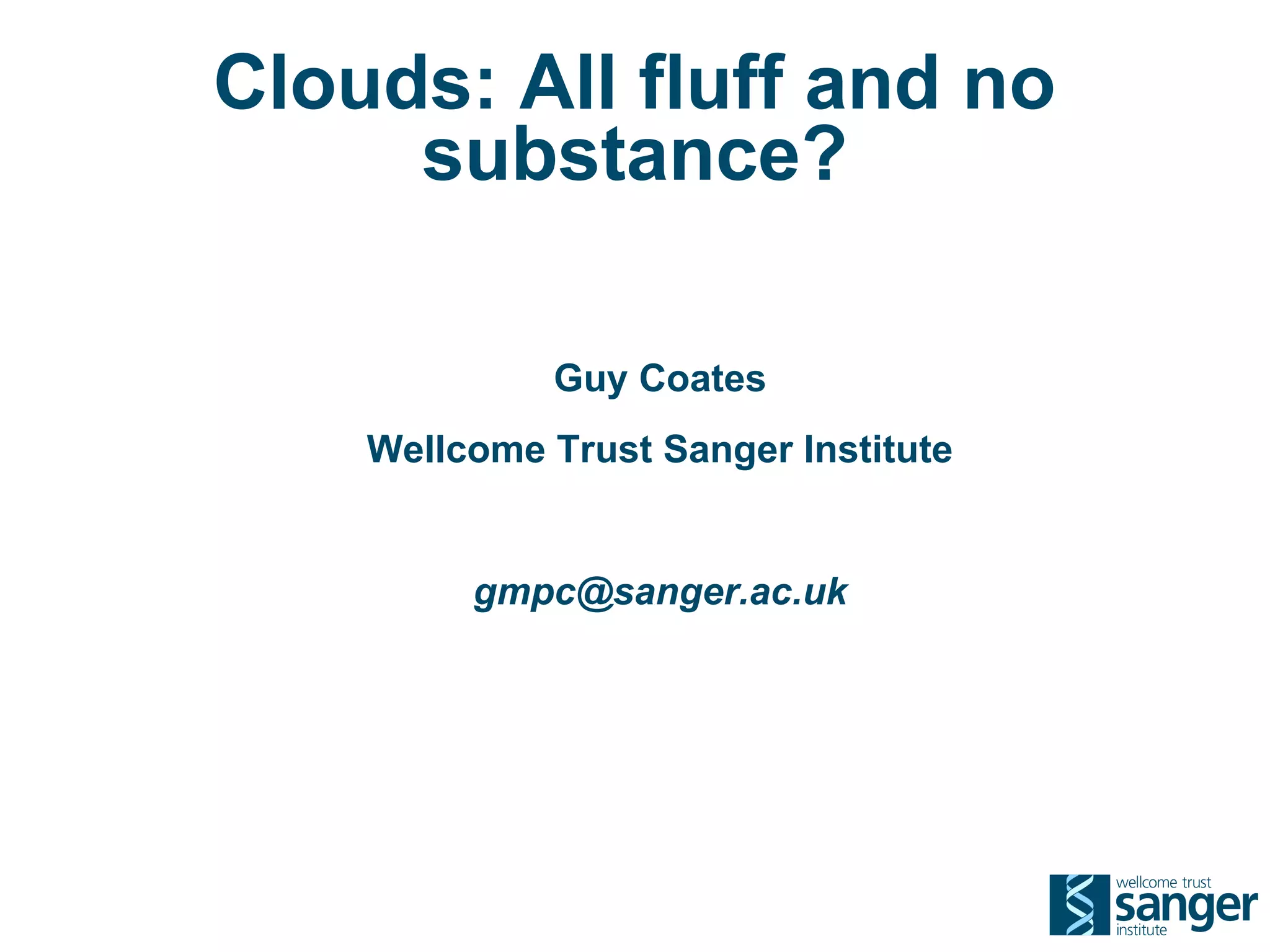 Clouds: All fluff and no substance?

Guy Coates

Wellcome Trust Sanger Institute

gmpc@sanger.ac.uk

wellcome trust
sanger
institute